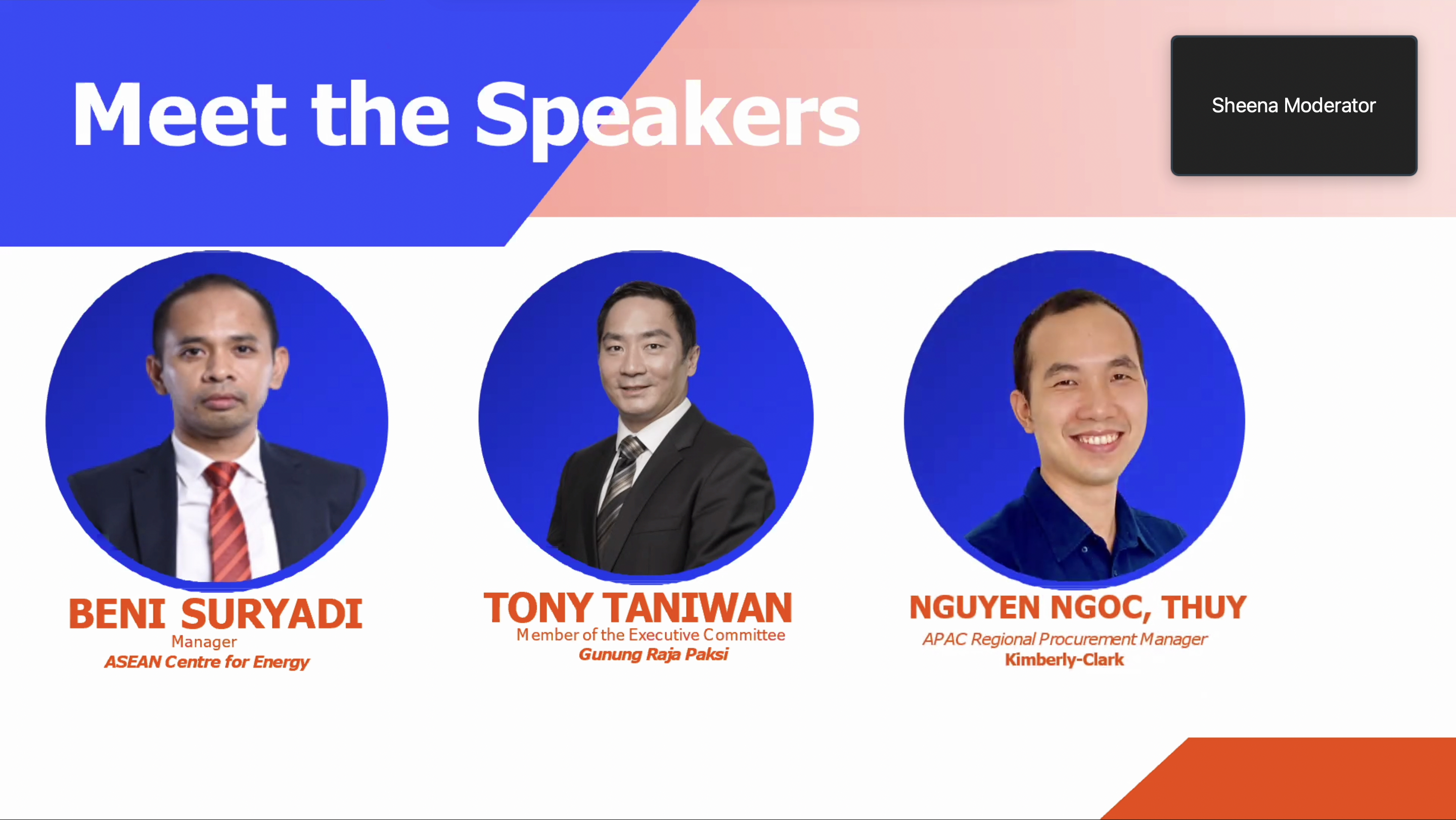 Meet the Speakers

Sheena Moderator

BENI SURYADI
Manager
ASEAN Centre for Energy

TONY TANIWAN
Member of the Executive Committee
Gunung Raja Paksi

NGUYEN NGOC, THUY
APAC Regional Procurement Manager
Kimberly-Clark